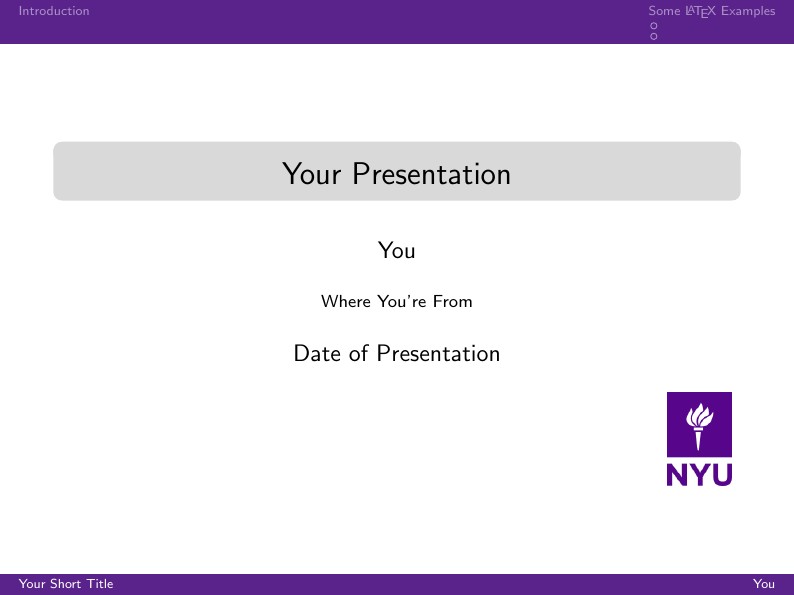 Introduction

Some LaTeX Examples

Your Presentation

You

Where You're From

Date of Presentation

NYU

Your Short Title

You